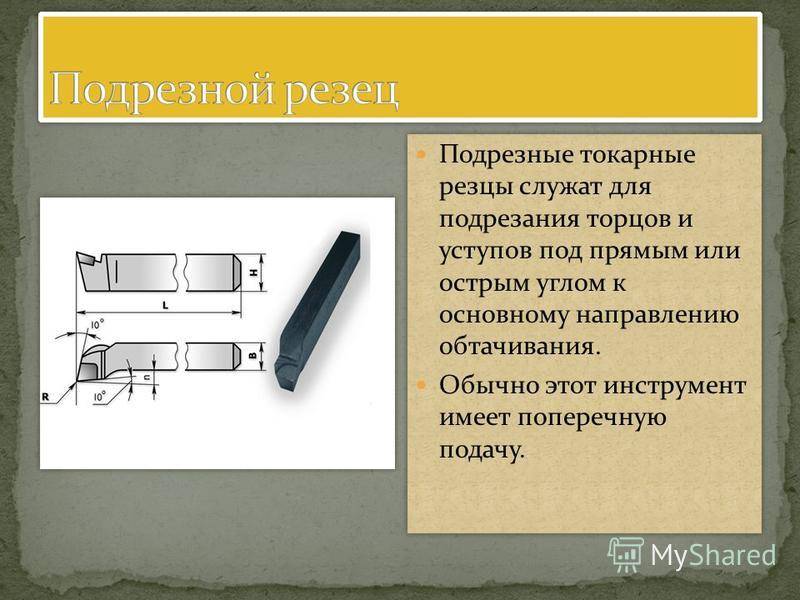 Подрезной резец

H

L

10°

B

n

R

10°

Подрезные токарные резцы служат для подрезания торцов и уступов под прямым или острым углом к основному направлению обтачивания.

Обычно этот инструмент имеет поперечную подачу.

MyShared